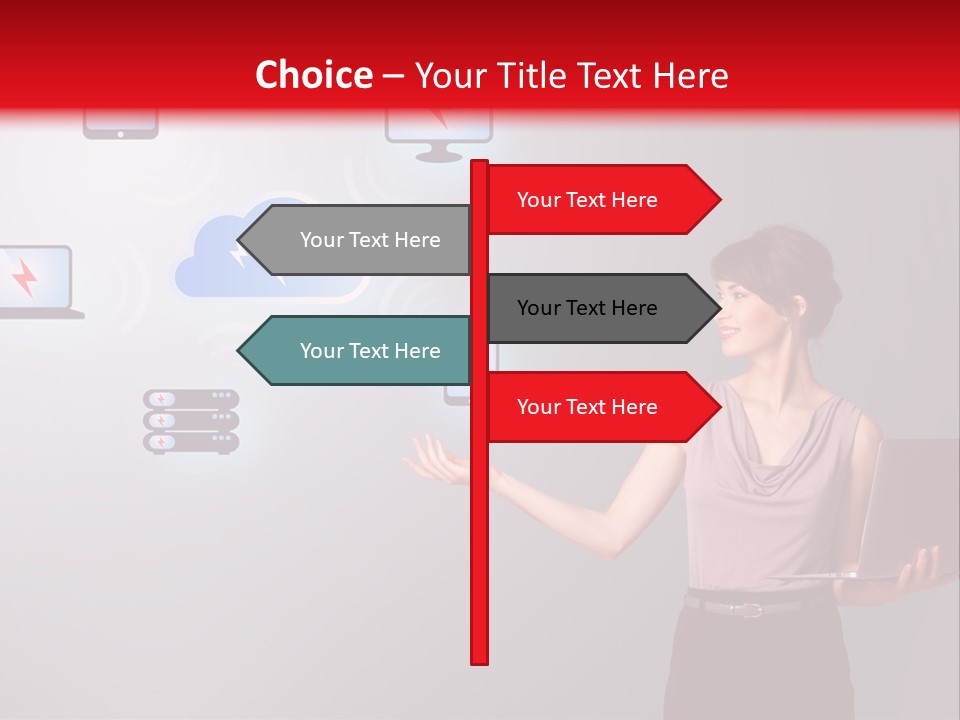 Choice – Your Title Text Here

Your Text Here

Your Text Here

Your Text Here

Your Text Here

Your Text Here